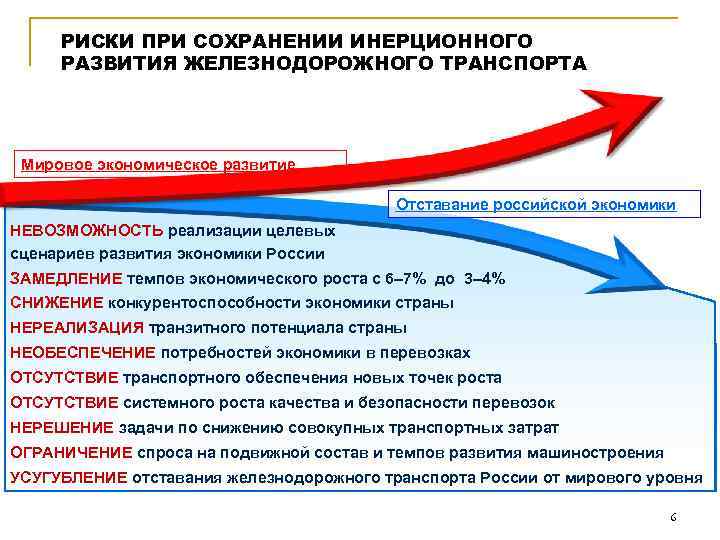 РИСКИ ПРИ СОХРАНЕНИИ ИНЕРЦИОННОГО РАЗВИТИЯ ЖЕЛЕЗНОДОРОЖНОГО ТРАНСПОРТА

Мировое экономическое развитие

Отставание российской экономики

НЕВОЗМОЖНОСТЬ реализации целевых сценариев развития экономики России

ЗАМЕДЛЕНИЕ темпов экономического роста с 6–7% до 3–4%

СНИЖЕНИЕ конкурентоспособности экономики страны

НЕРЕАЛИЗАЦИЯ транзитного потенциала страны

НЕОБЕСПЕЧЕНИЕ потребностей экономики в перевозках

ОТСУТСТВИЕ транспортного обеспечения новых точек роста

ОТСУТСТВИЕ системного роста качества и безопасности перевозок

НЕРЕШЕНИЕ задачи по снижению совокупных транспортных затрат

ОГРАНИЧЕНИЕ спроса на подвижной состав и темпов развития машиностроения

УСУГУБЛЕНИЕ отставания железнодорожного транспорта России от мирового уровня

6